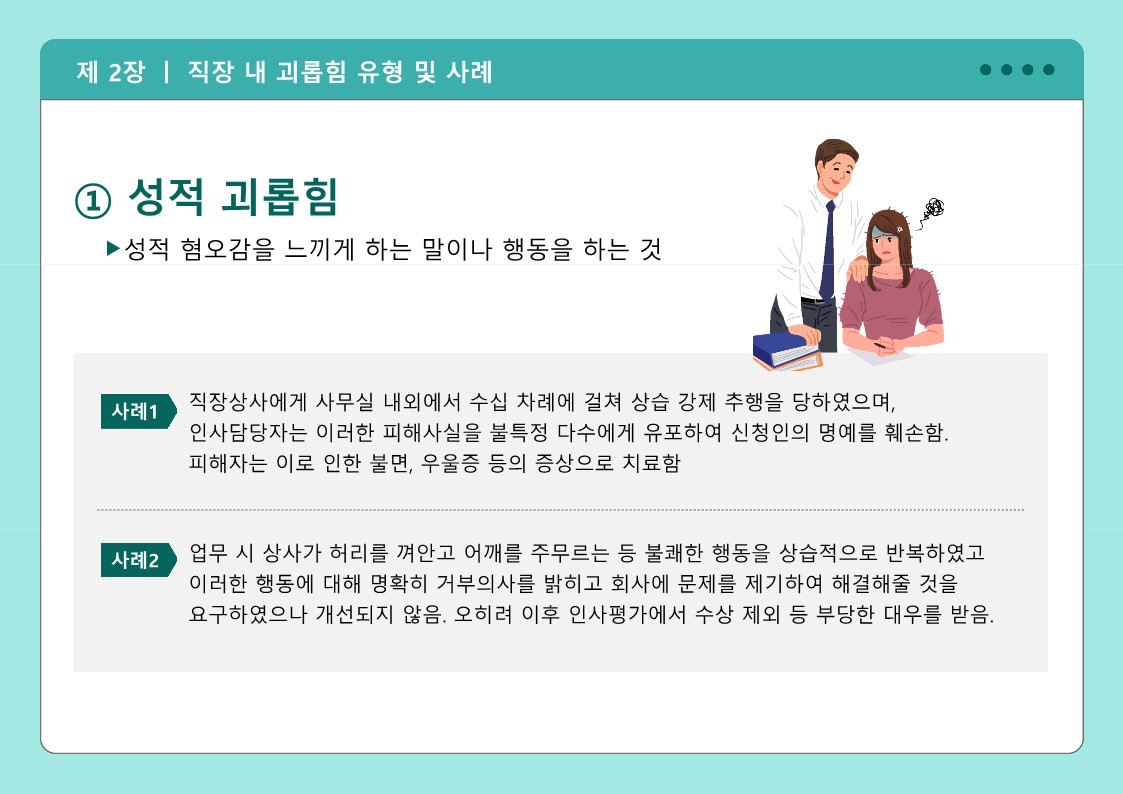 제 2장 | 직장 내 괴롭힘 유형 및 사례

① 성적 괴롭힘

▶성적 혐오감을 느끼게 하는 말이나 행동을 하는 것

사례1 직장상사에게 사무실 내외에서 수십 차례에 걸쳐 상습 강제 추행을 당하였으며, 인사담당자는 이러한 피해사실을 불특정 다수에게 유포하여 신청인의 명예를 훼손함. 피해자는 이로 인한 불면, 우울증 등의 증상으로 치료함

사례2 업무 시 상사가 허리를 껴안고 어깨를 주무르는 등 불쾌한 행동을 상습적으로 반복하였고 이러한 행동에 대해 명확히 거부의사를 밝히고 회사에 문제를 제기하여 해결해줄 것을 요구하였으나 개선되지 않음. 오히려 이후 인사평가에서 수상 제외 등 부당한 대우를 받음.